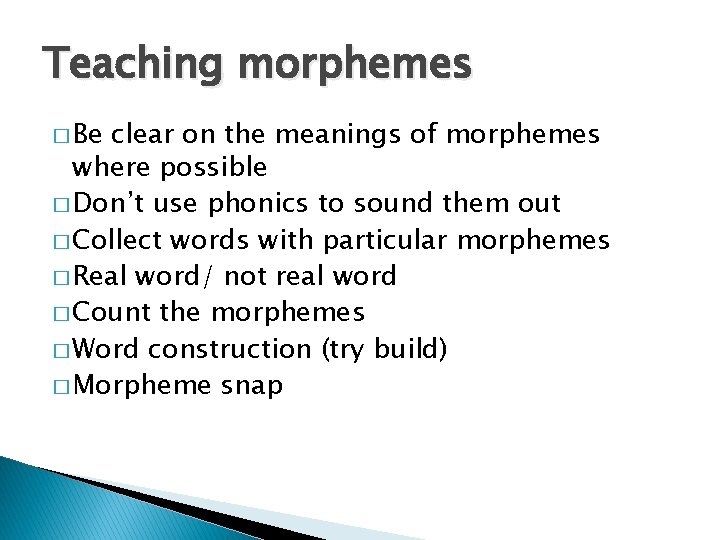 Teaching morphemes

□ Be clear on the meanings of morphemes where possible
□ Don't use phonics to sound them out
□ Collect words with particular morphemes
□ Real word/ not real word
□ Count the morphemes
□ Word construction (try build)
□ Morpheme snap